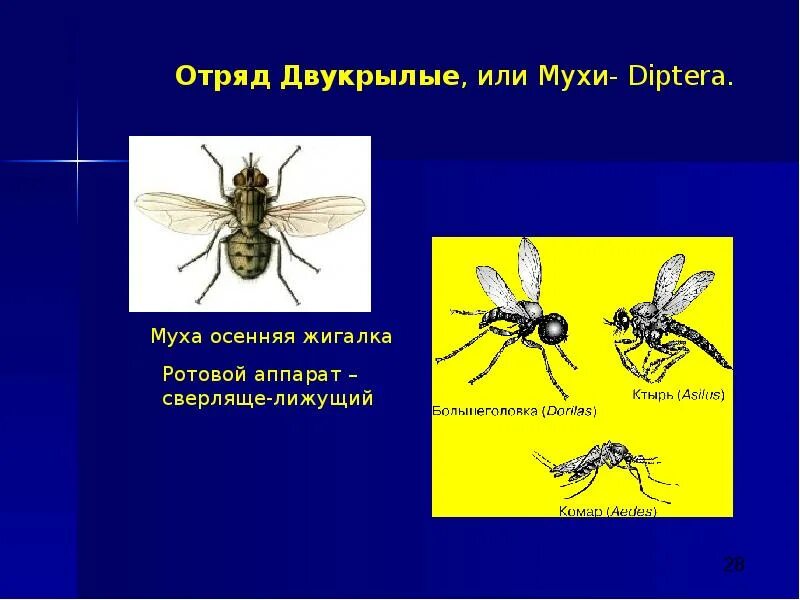 Отряд Двукрылые, или Мухи- Diptera.

Муха осенняя жигалка

Ротовой аппарат – сверляще-лижущий

Большеголовка (Dorilas)

Ктырь (Asilus)

Комар (Aedes)

28